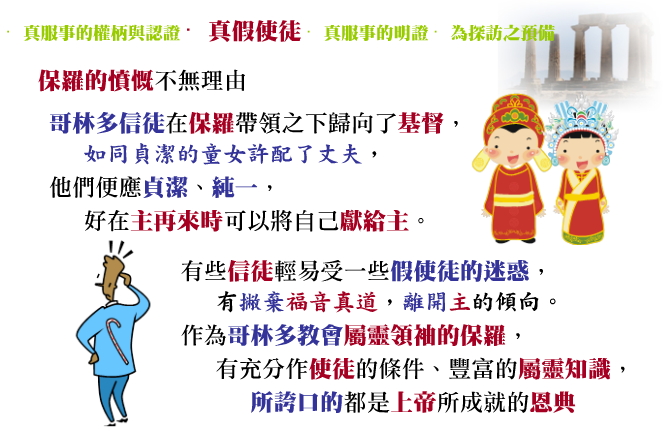 · 真服事的權柄與認證 · 真假使徒 · 真服事的明證 · 為探訪之預備

保羅的憤慨不無理由

哥林多信徒在保羅帶領之下歸向了基督，
如同貞潔的童女許配了丈夫，
他們便應貞潔、純一，
好在主再來時可以將自己獻給主。

有些信徒輕易受一些假使徒的迷惑，
有撇棄福音真道，離開主的傾向。
作為哥林多教會屬靈領袖的保羅，
有充分作使徒的條件、豐富的屬靈知識，
所誇口的都是上帝所成就的恩典